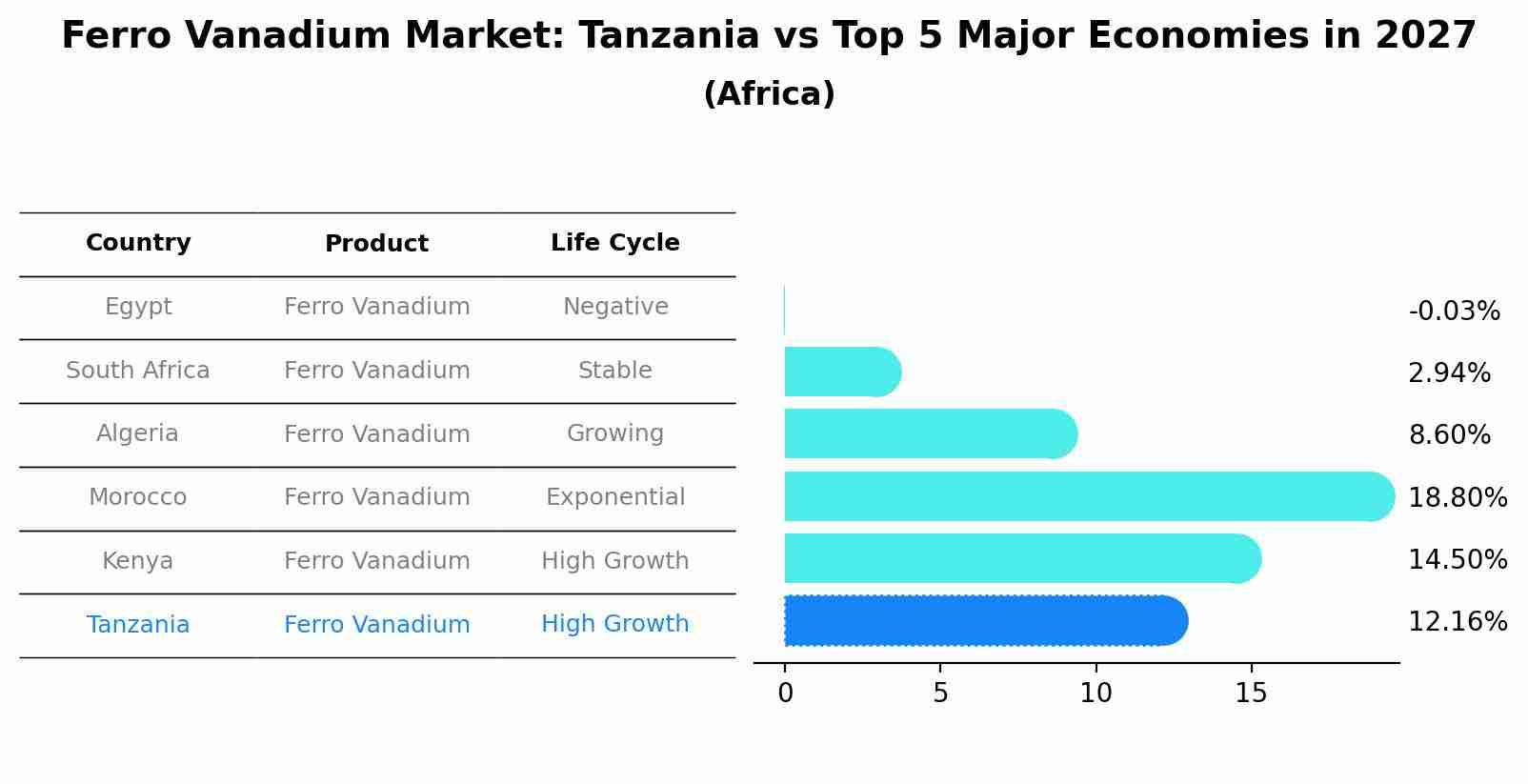 Ferro Vanadium Market: Tanzania vs Top 5 Major Economies in 2027
(Africa)

| Country | Product | Life Cycle |
|---|---|---|
| Egypt | Ferro Vanadium | Negative |
| South Africa | Ferro Vanadium | Stable |
| Algeria | Ferro Vanadium | Growing |
| Morocco | Ferro Vanadium | Exponential |
| Kenya | Ferro Vanadium | High Growth |
| Tanzania | Ferro Vanadium | High Growth |

-0.03%
2.94%
8.60%
18.80%
14.50%
12.16%

0
5
10
15